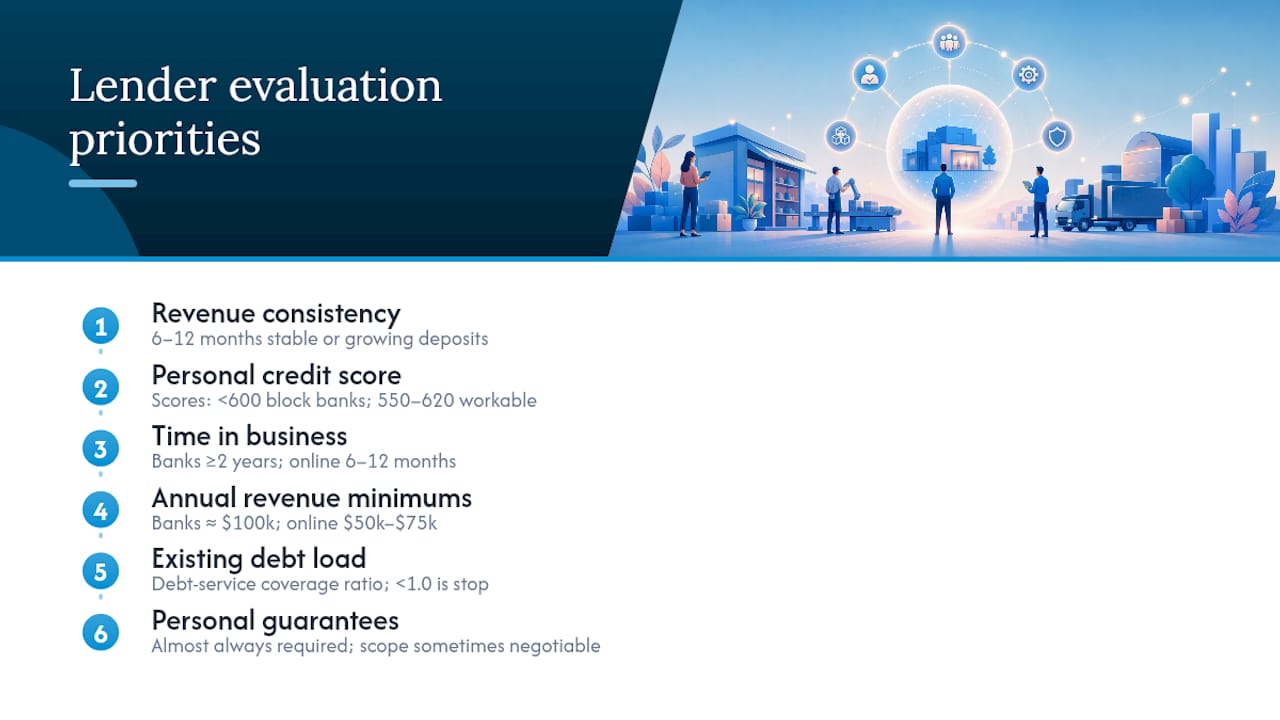 Lender evaluation priorities

1
Revenue consistency
6–12 months stable or growing deposits

2
Personal credit score
Scores: <600 block banks; 550–620 workable

3
Time in business
Banks ≥2 years; online 6–12 months

4
Annual revenue minimums
Banks ≈ \$100k; online \$50k–\$75k

5
Existing debt load
Debt-service coverage ratio; <1.0 is stop

6
Personal guarantees
Almost always required; scope sometimes negotiable